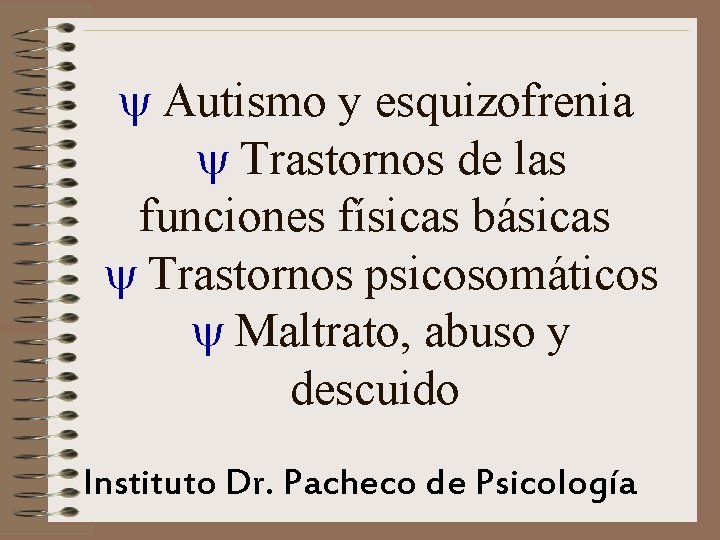 ψ Autismo y esquizofrenia
ψ Trastornos de las funciones físicas básicas
ψ Trastornos psicosomáticos
ψ Maltrato, abuso y descuido

Instituto Dr. Pacheco de Psicología